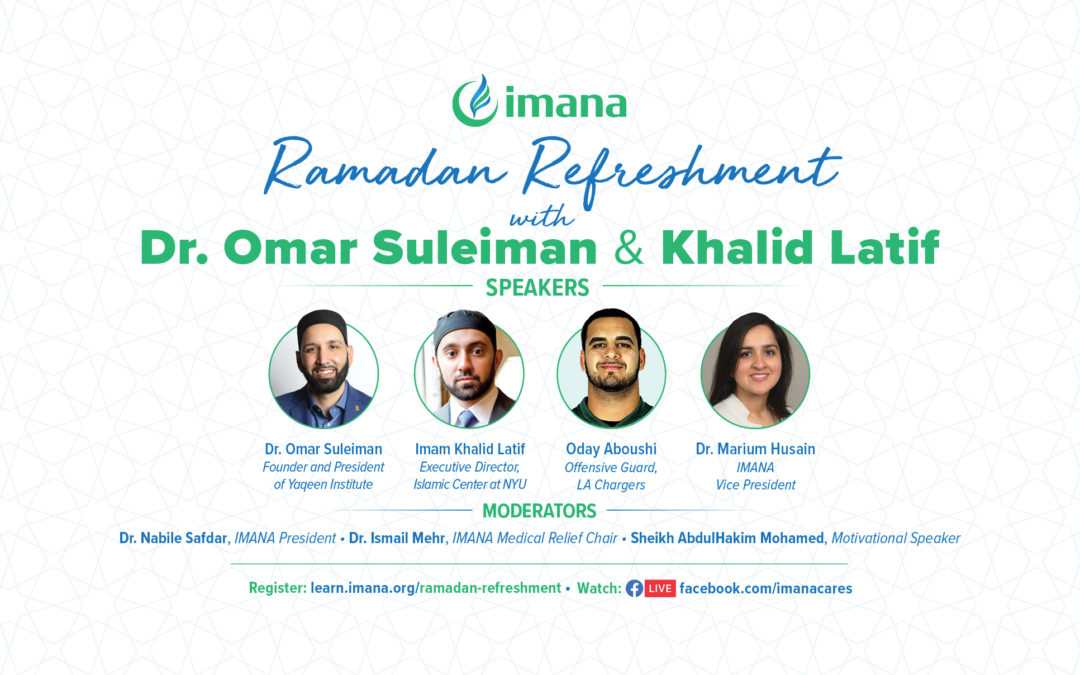 imana

Ramadan Refreshment
with
Dr. Omar Suleiman & Khalid Latif

SPEAKERS

Dr. Omar Suleiman
Founder and President of Yaqeen Institute

Imam Khalid Latif
Executive Director, Islamic Center at NYU

Oday Aboushi
Offensive Guard, LA Chargers

Dr. Marium Husain
IMANA Vice President

MODERATORS

Dr. Nabile Safdar, IMANA President • Dr. Ismail Mehr, IMANA Medical Relief Chair • Sheikh AbdulHakim Mohamed, Motivational Speaker

Register: learn.imana.org/ramadan-refreshment • Watch: LIVE facebook.com/imanacares